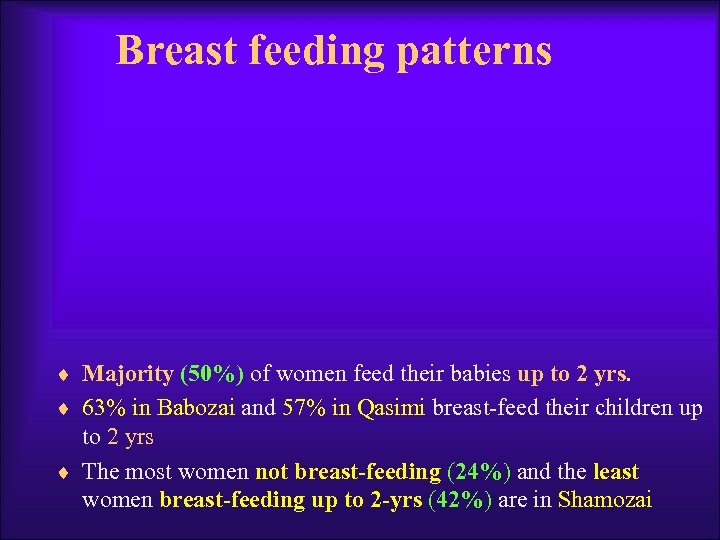 Breast feeding patterns

♦ Majority (50%) of women feed their babies up to 2 yrs.

♦ 63% in Babozai and 57% in Qasimi breast-feed their children up to 2 yrs

♦ The most women not breast-feeding (24%) and the least women breast-feeding up to 2-yrs (42%) are in Shamozai